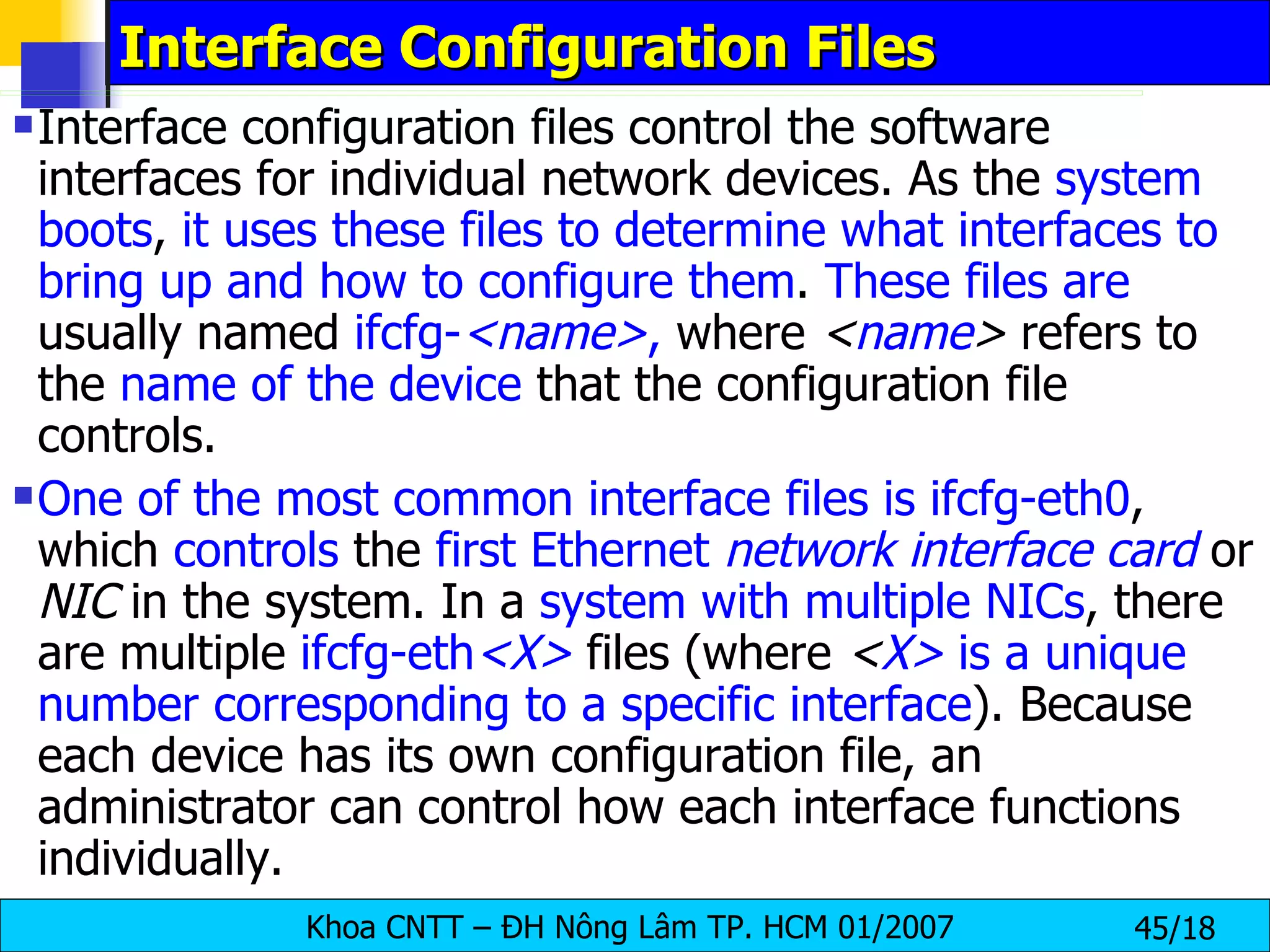 Interface Configuration Files

Interface configuration files control the software interfaces for individual network devices. As the system boots, it uses these files to determine what interfaces to bring up and how to configure them. These files are usually named ifcfg-<name>, where <name> refers to the name of the device that the configuration file controls.

One of the most common interface files is ifcfg-eth0, which controls the first Ethernet network interface card or NIC in the system. In a system with multiple NICs, there are multiple ifcfg-eth<X> files (where <X> is a unique number corresponding to a specific interface). Because each device has its own configuration file, an administrator can control how each interface functions individually.

Khoa CNTT – ĐH Nông Lâm TP. HCM 01/2007 45/18